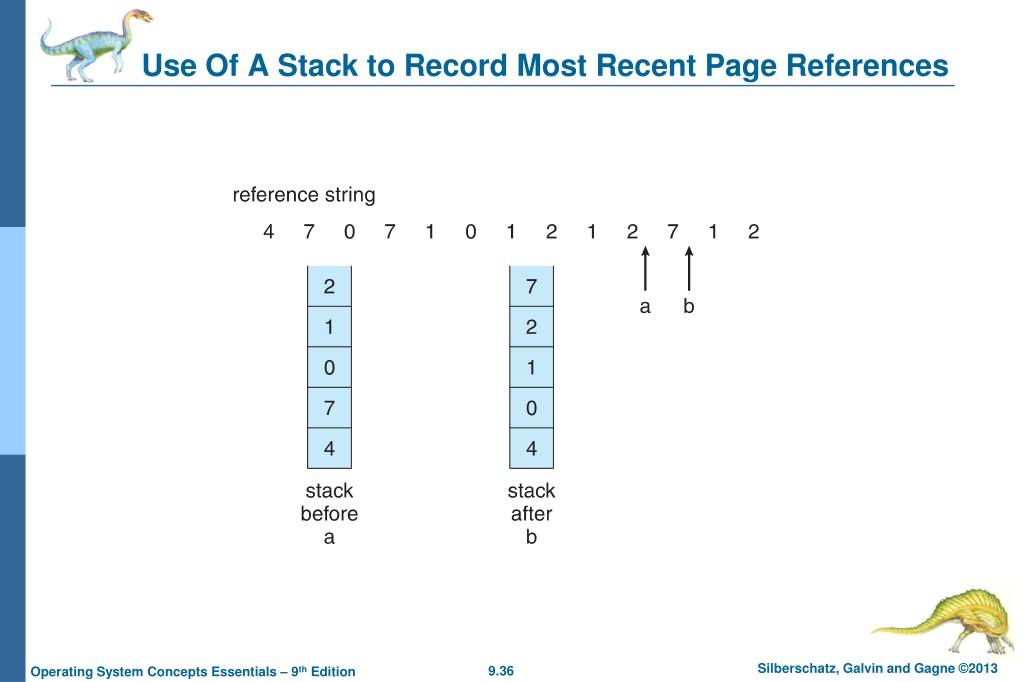 Use Of A Stack to Record Most Recent Page References

reference string

4 7 0 7 1 0 1 2 1 2 7 1 2

a b

2
1
0
7
4

stack before a

7
2
1
0
4

stack after b

Operating System Concepts Essentials – 9th Edition

9.36

Silberschatz, Galvin and Gagne ©2013